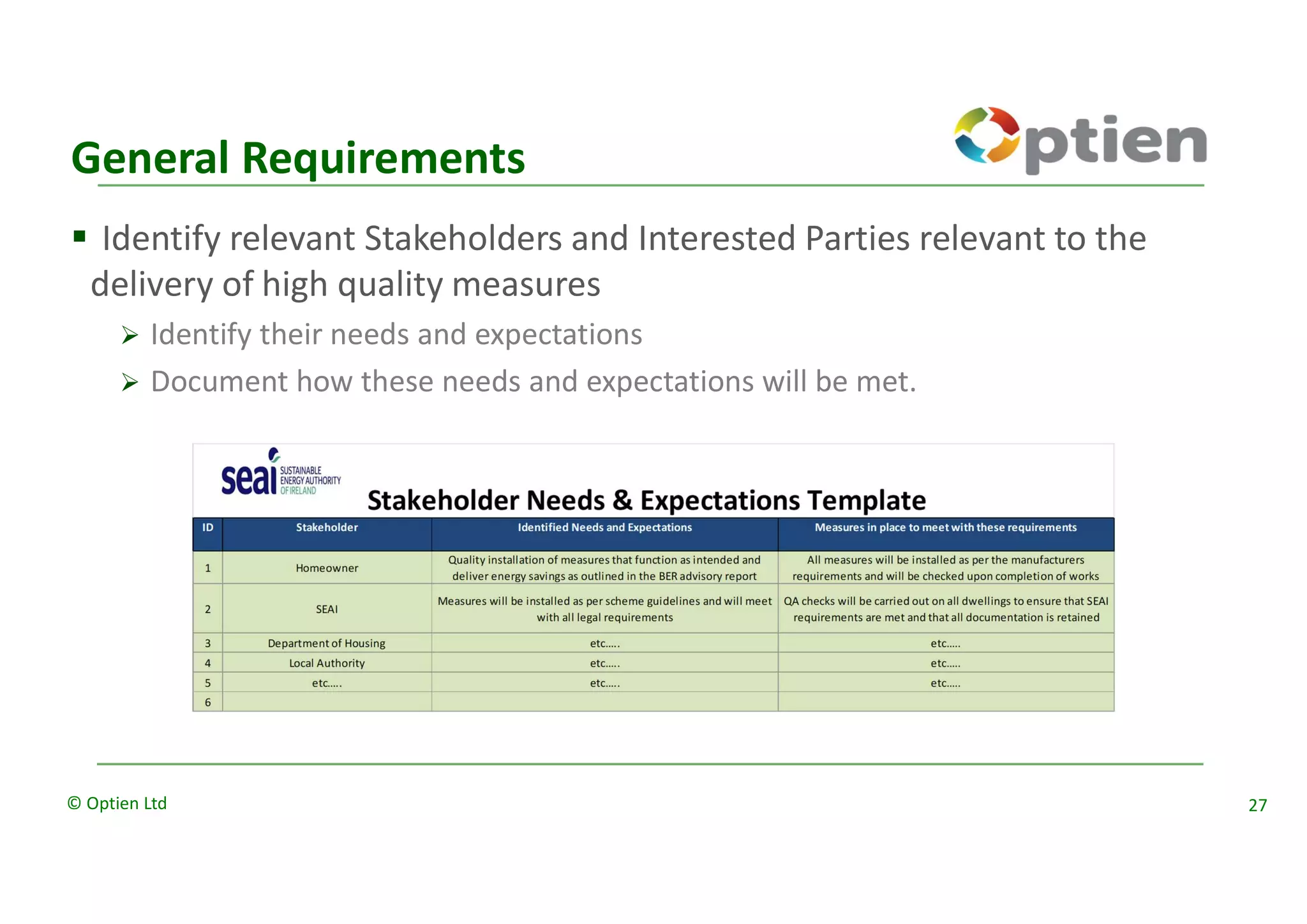 General Requirements

Optien

▪ Identify relevant Stakeholders and Interested Parties relevant to the delivery of high quality measures

➢ Identify their needs and expectations

➢ Document how these needs and expectations will be met.

seai SUSTAINABLE ENERGY AUTHORITY OF IRELAND

Stakeholder Needs & Expectations Template

| ID | Stakeholder | Identified Needs and Expectations | Measures in place to meet with these requirements |
|---|---|---|---|
| 1 | Homeowner | Quality installation of measures that function as intended and deliver energy savings as outlined in the BER advisory report | All measures will be installed as per the manufacturers requirements and will be checked upon completion of works |
| 2 | SEAI | Measures will be installed as per scheme guidelines and will meet with all legal requirements | QA checks will be carried out on all dwellings to ensure that SEAI requirements are met and that all documentation is retained |
| 3 | Department of Housing | etc..... | etc..... |
| 4 | Local Authority | etc..... | etc..... |
| 5 | etc..... | etc..... | etc..... |
| 6 | | | |

© Optien Ltd

27